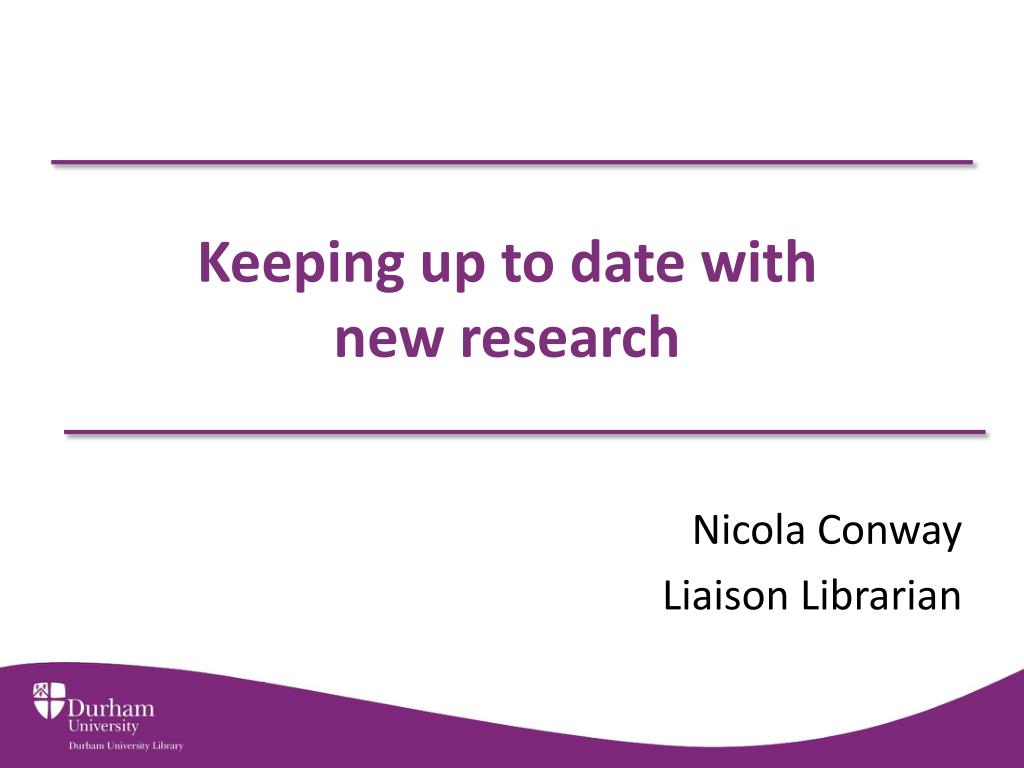 Keeping up to date with new research

Nicola Conway
Liaison Librarian

Durham University
Durham University Library